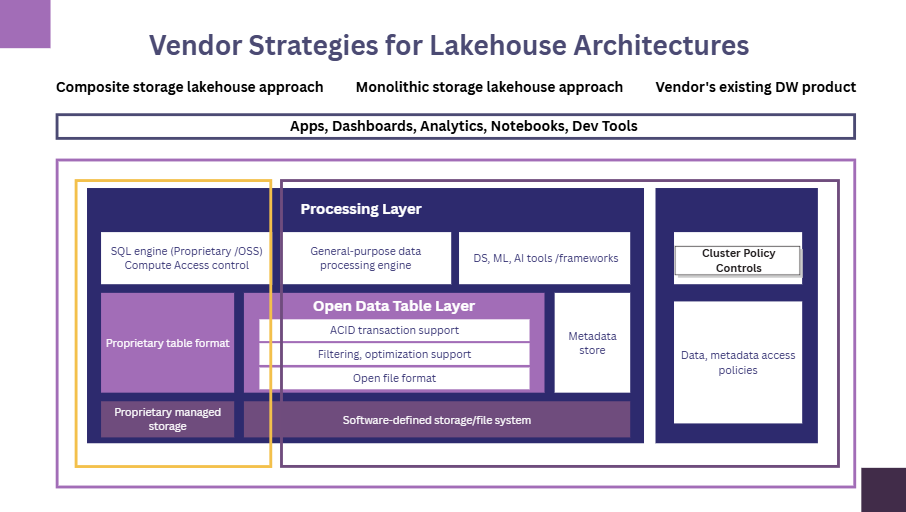 Vendor Strategies for Lakehouse Architectures

Composite storage lakehouse approach

Monolithic storage lakehouse approach

Vendor's existing DW product

Apps, Dashboards, Analytics, Notebooks, Dev Tools

Processing Layer

SQL engine (Proprietary /OSS) Compute Access control

General-purpose data processing engine

DS, ML, AI tools /frameworks

Cluster Policy Controls

Proprietary table format

Open Data Table Layer

ACID transaction support

Filtering, optimization support

Open file format

Metadata store

Data, metadata access policies

Proprietary managed storage

Software-defined storage/file system